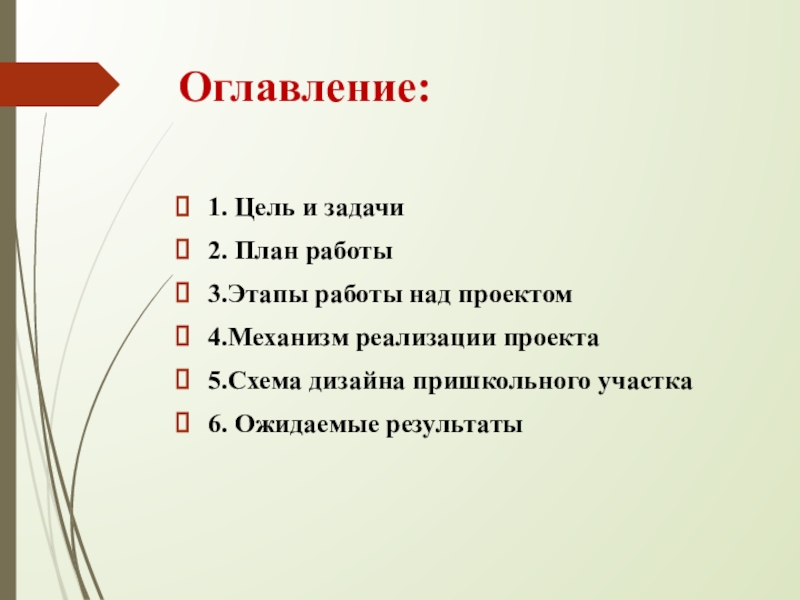 Оглавление:

1. Цель и задачи

2. План работы

3.Этапы работы над проектом

4.Механизм реализации проекта

5.Схема дизайна пришкольного участка

6. Ожидаемые результаты